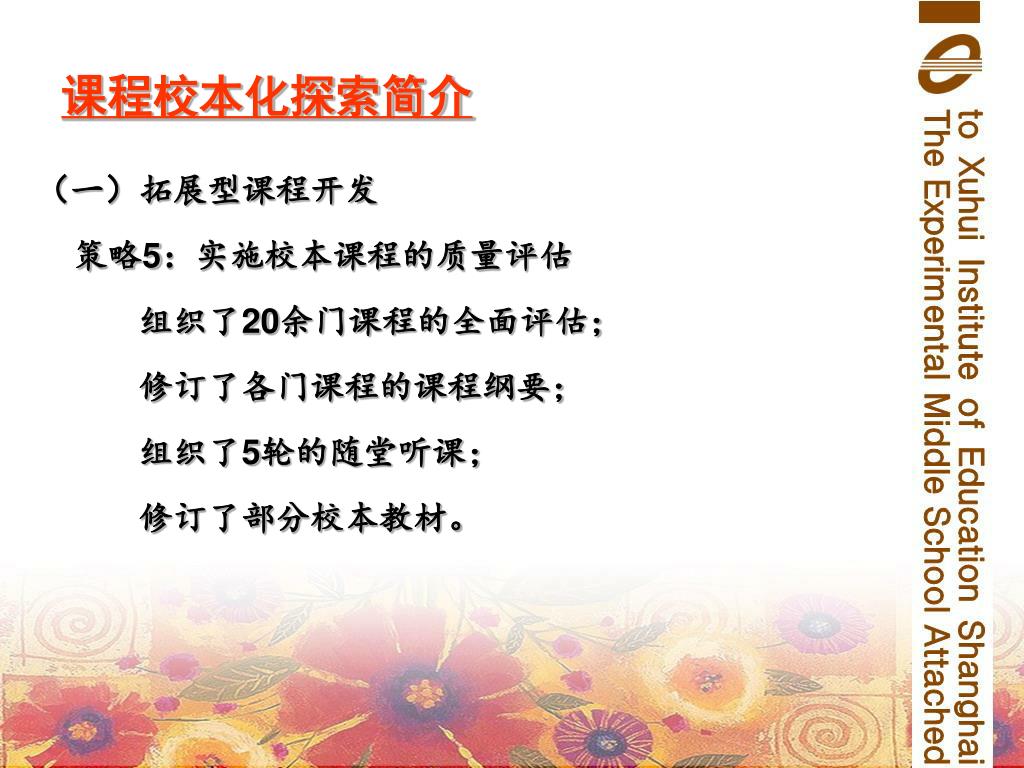 课程校本化探索简介

（一）拓展型课程开发

策略5：实施校本课程的质量评估

组织了20余门课程的全面评估；

修订了各门课程的课程纲要；

组织了5轮的随堂听课；

修订了部分校本教材。

The Experimental Middle School Attached
to Xuhui Institute of Education Shanghai